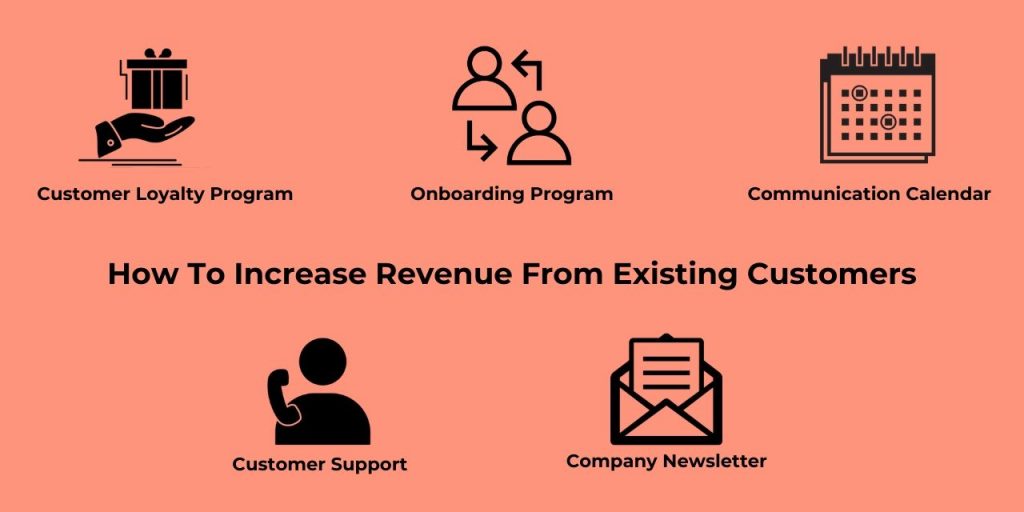 Customer Loyalty Program

Onboarding Program

Communication Calendar

How To Increase Revenue From Existing Customers

Customer Support

Company Newsletter